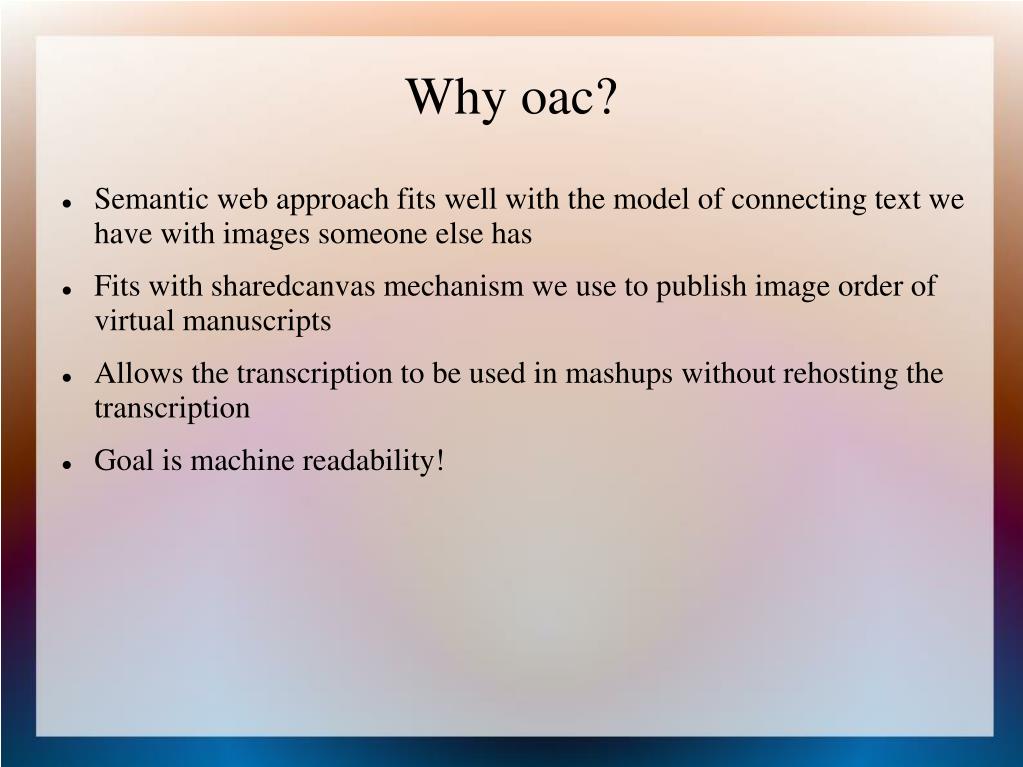 Why oac?

- Semantic web approach fits well with the model of connecting text we have with images someone else has
- Fits with sharedcanvas mechanism we use to publish image order of virtual manuscripts
- Allows the transcription to be used in mashups without rehosting the transcription
- Goal is machine readability!